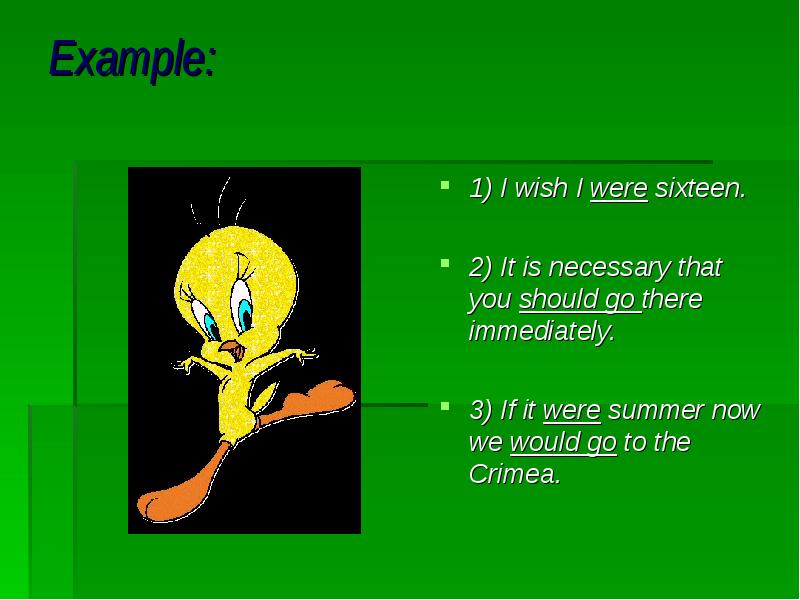 Example:

1) I wish I were sixteen.

2) It is necessary that you should go there immediately.

3) If it were summer now we would go to the Crimea.